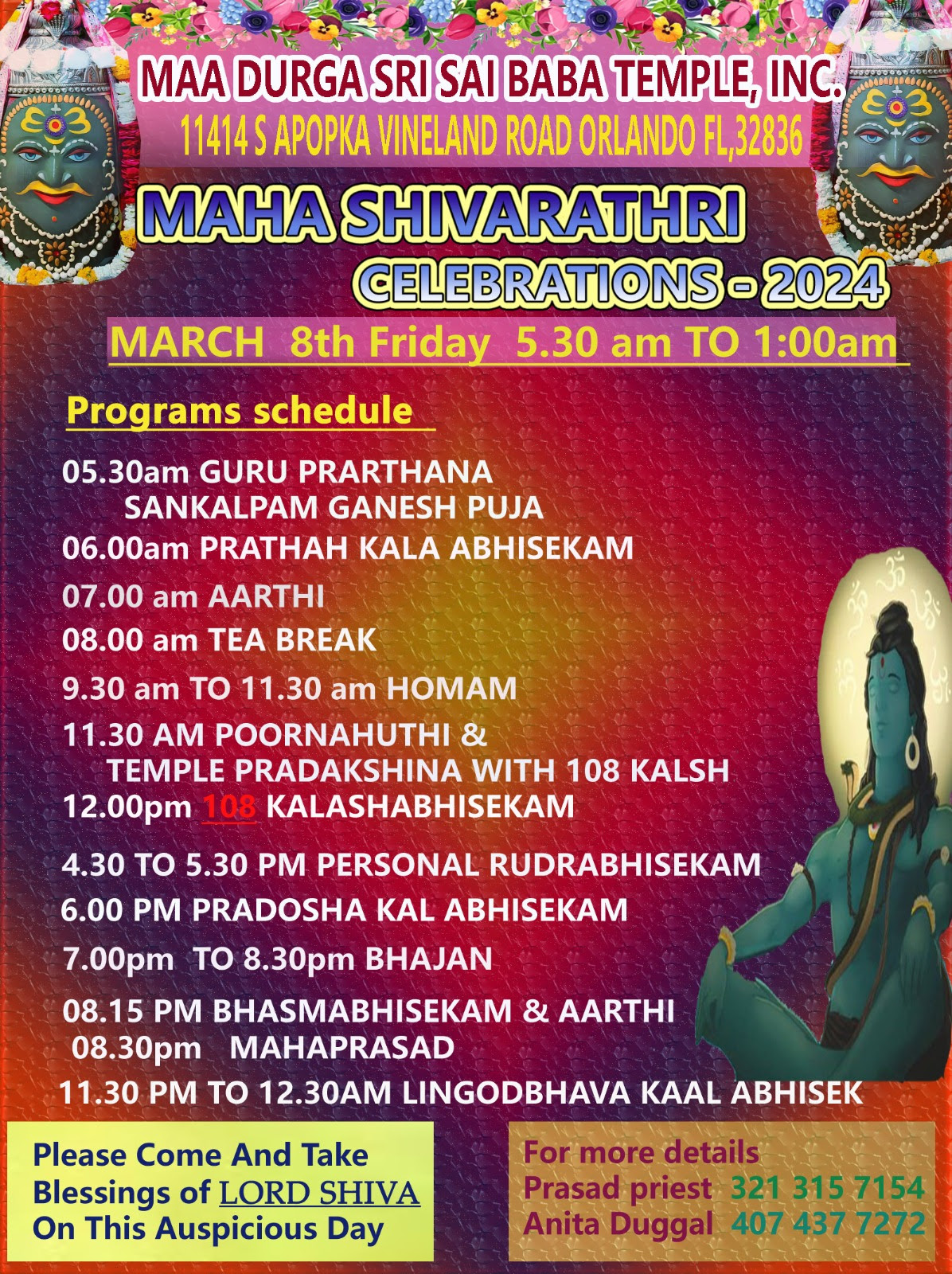 MAA DURGA SRI SAI BABA TEMPLE, INC.
11414 S APOPKA VINELAND ROAD ORLANDO FL,32836

MAHA SHIVARATHRI
CELEBRATIONS - 2024

MARCH 8th Friday 5.30 am TO 1:00am

Programs schedule

05.30am GURU PRARTHANA
SANKALPAM GANESH PUJA
06.00am PRATHAH KALA ABHISEKAM
07.00 am AARTHI
08.00 am TEA BREAK
9.30 am TO 11.30 am HOMAM
11.30 AM POORNAHUTHI &
TEMPLE PRADAKSHINA WITH 108 KALSH
12.00pm 108 KALASHABHISEKAM
4.30 TO 5.30 PM PERSONAL RUDRABHISEKAM
6.00 PM PRADOSHA KAL ABHISEKAM
7.00pm TO 8.30pm BHAJAN
08.15 PM BHASMABHISEKAM & AARTHI
08.30pm MAHAPRASAD
11.30 PM TO 12.30AM LINGODBHAVA KAAL ABHISEK

Please Come And Take Blessings of LORD SHIVA On This Auspicious Day

For more details
Prasad priest 321 315 7154
Anita Duggal 407 437 7272